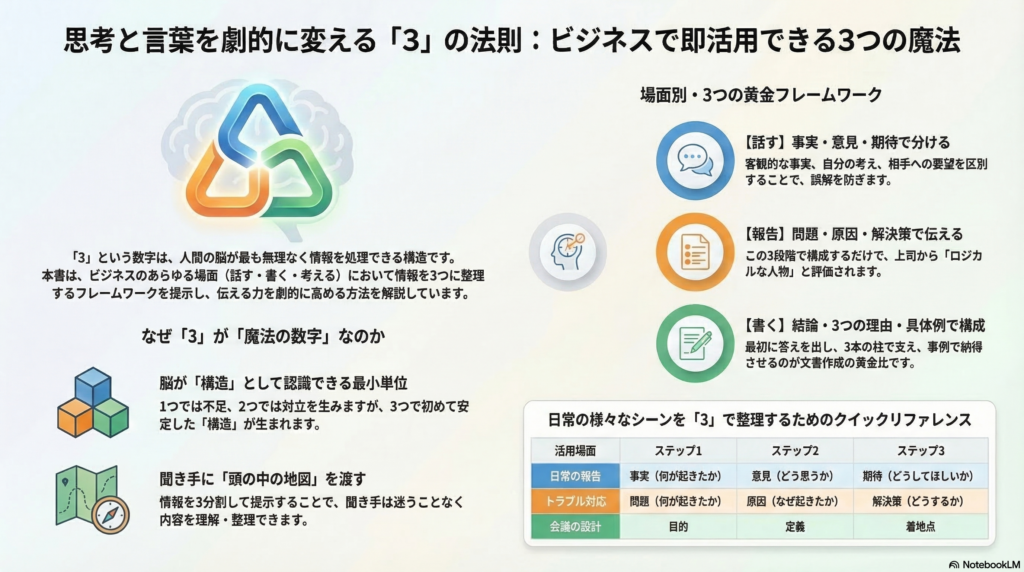 思考と言葉を劇的に変える「3」の法則：ビジネスで即活用できる3つの魔法

「3」という数字は、人間の脳が最も無理なく情報を処理できる構造です。本書は、ビジネスのあらゆる場面（話す・書く・考える）において情報を3つに整理するフレームワークを提示し、伝える力を劇的に高める方法を解説しています。

なぜ「3」が「魔法の数字」なのか

脳が「構造」として認識できる最小単位
1つでは不足、2つでは対立を生みますが、3つで初めて安定した「構造」が生まれます。

聞き手に「頭の中の地図」を渡す
情報を3分割して提示することで、聞き手は迷うことなく内容を理解・整理できます。

場面別・3つの黄金フレームワーク

【話す】事実・意見・期待で分ける
客観的な事実、自分の考え、相手への要望を区別することで、誤解を防ぎます。

【報告】問題・原因・解決策で伝える
この3段階で構成するだけで、上司から「ロジカルな人物」と評価されます。

【書く】結論・3つの理由・具体例で構成
最初に答えを出し、3本の柱で支え、事例で納得させるのが文書作成の黄金比です。

日常の様々なシーンを「3」で整理するためのクイックリファレンス

| 活用場面 | ステップ1 | ステップ2 | ステップ3 |
|---|---|---|---|
| 日常の報告 | 事実（何が起きたか） | 意見（どう思うか） | 期待（どうしてほしいか） |
| トラブル対応 | 問題（何が起きたか） | 原因（なぜ起きたか） | 解決策（どうするか） |
| 会議の設計 | 目的 | 定義 | 着地点 |

NotebookLM